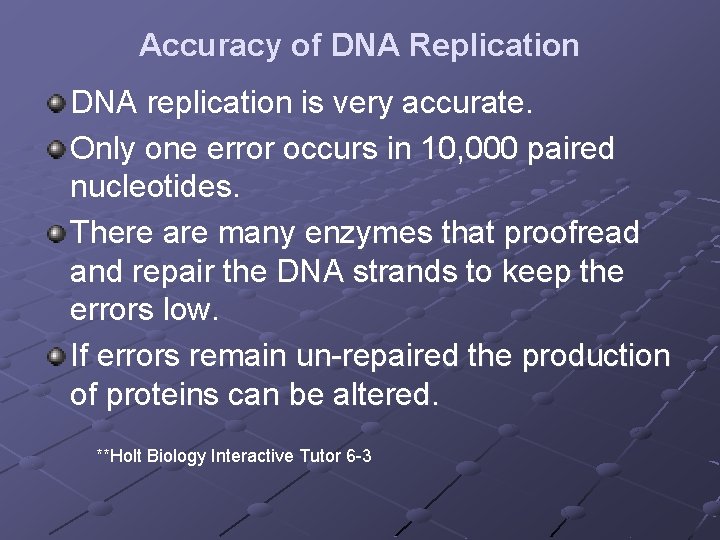 Accuracy of DNA Replication

DNA replication is very accurate.

Only one error occurs in 10,000 paired nucleotides.

There are many enzymes that proofread and repair the DNA strands to keep the errors low.

If errors remain un-repaired the production of proteins can be altered.

**Holt Biology Interactive Tutor 6-3